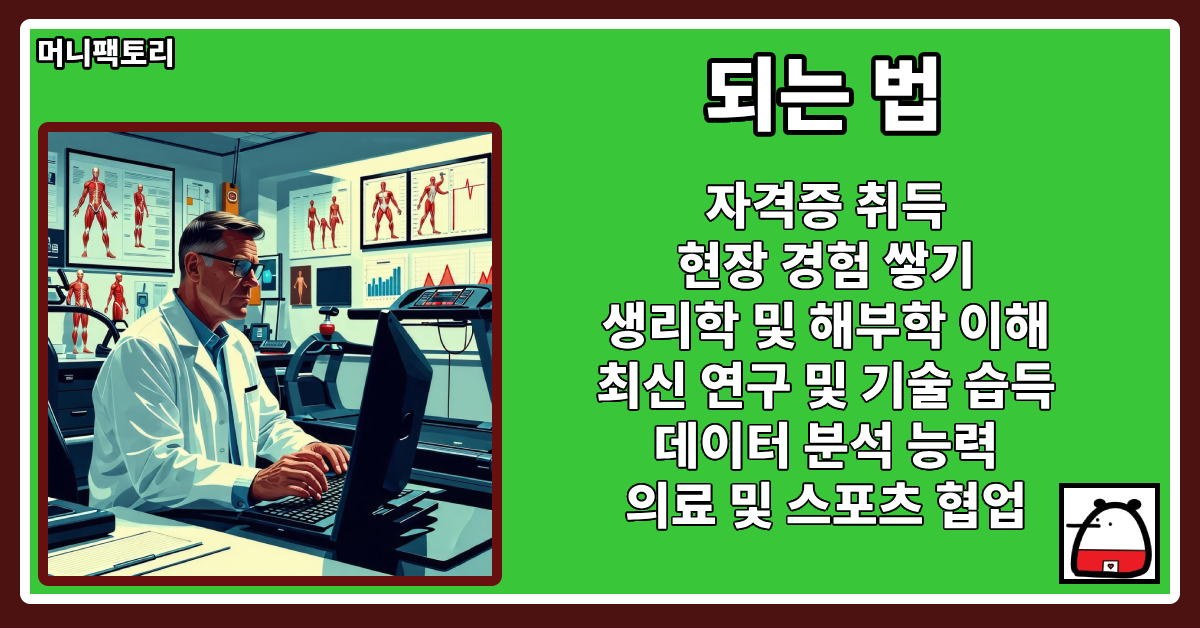 머니팩토리

되는 법

자격증 취득
현장 경험 쌓기
생리학 및 해부학 이해
최신 연구 및 기술 습득
데이터 분석 능력
의료 및 스포츠 협업